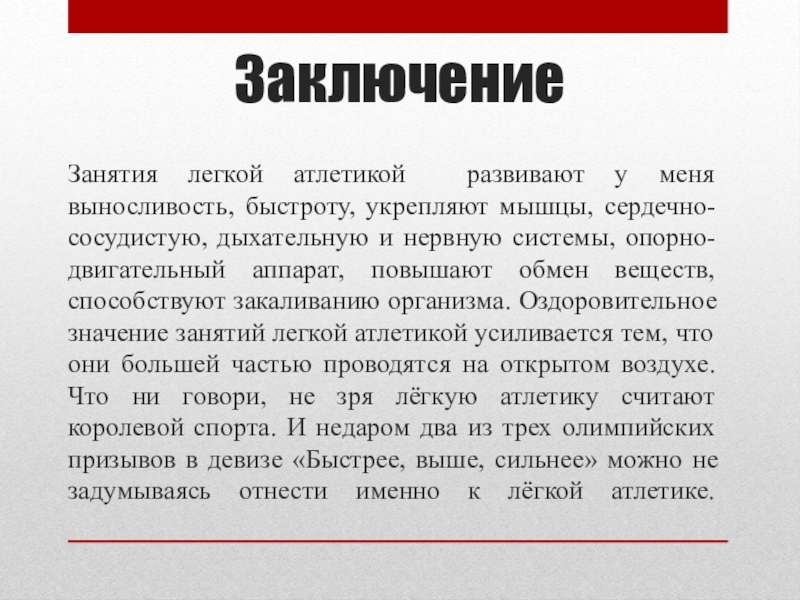 Заключение

Занятия легкой атлетикой развивают у меня выносливость, быстроту, укрепляют мышцы, сердечно-сосудистую, дыхательную и нервную системы, опорно-двигательный аппарат, повышают обмен веществ, способствуют закаливанию организма. Оздоровительное значение занятий легкой атлетикой усиливается тем, что они большей частью проводятся на открытом воздухе. Что ни говори, не зря лёгкую атлетику считают королевой спорта. И недаром два из трех олимпийских призывов в девизе «Быстрее, выше, сильнее» можно не задумываясь отнести именно к лёгкой атлетике.